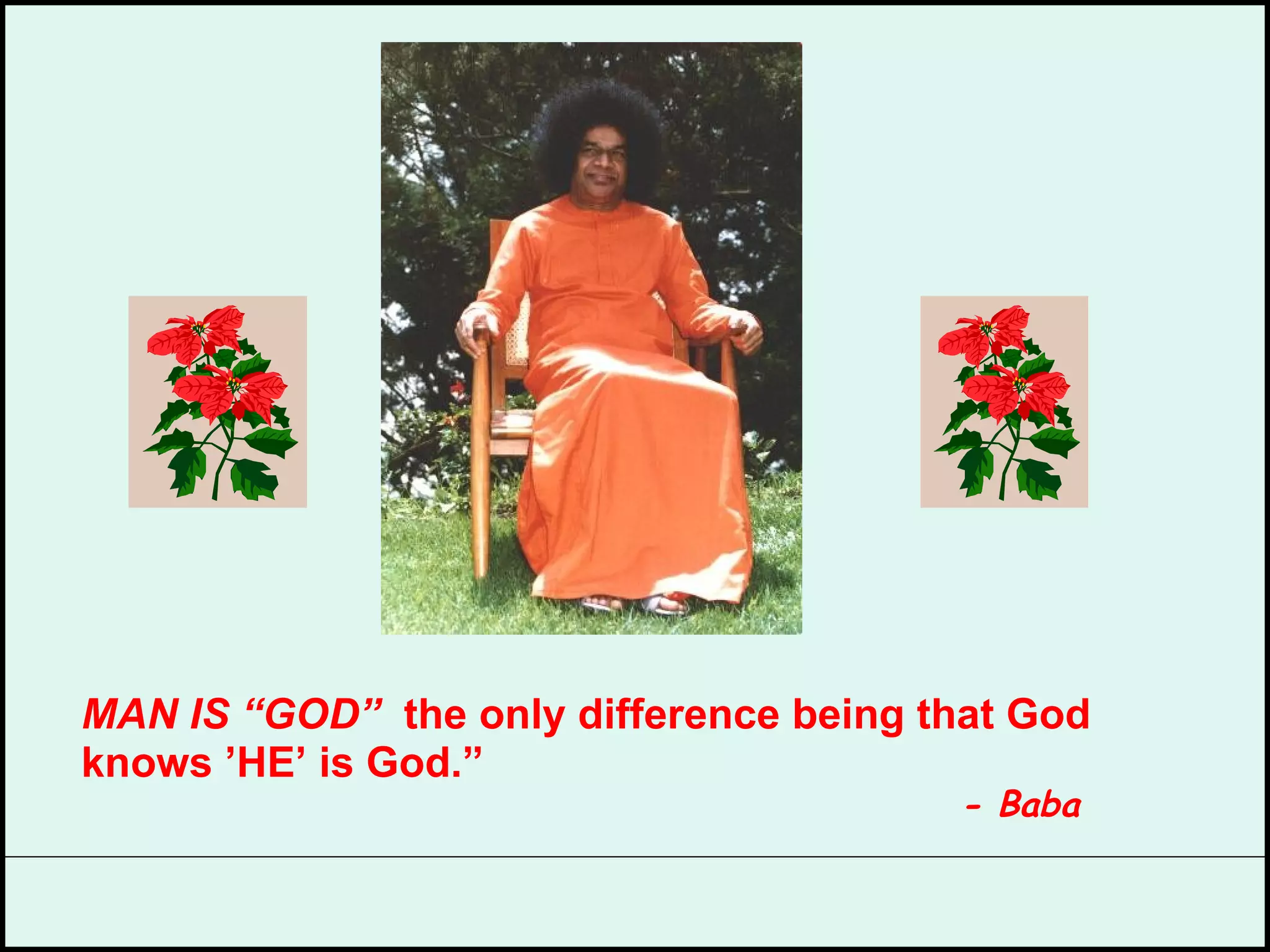 MAN IS “GOD” the only difference being that God knows ’HE’ is God.”

- Baba